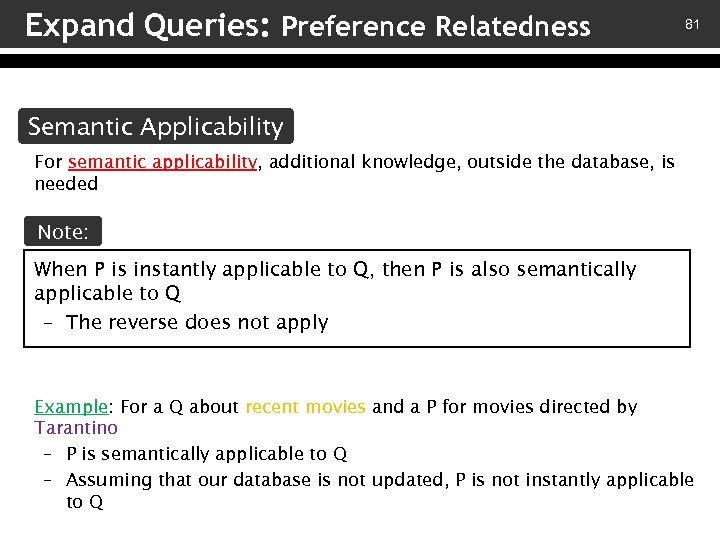 Expand Queries: Preference Relatedness

81

Semantic Applicability

For semantic applicability, additional knowledge, outside the database, is needed

Note:

When P is instantly applicable to Q, then P is also semantically applicable to Q
– The reverse does not apply

Example: For a Q about recent movies and a P for movies directed by Tarantino
– P is semantically applicable to Q
– Assuming that our database is not updated, P is not instantly applicable to Q